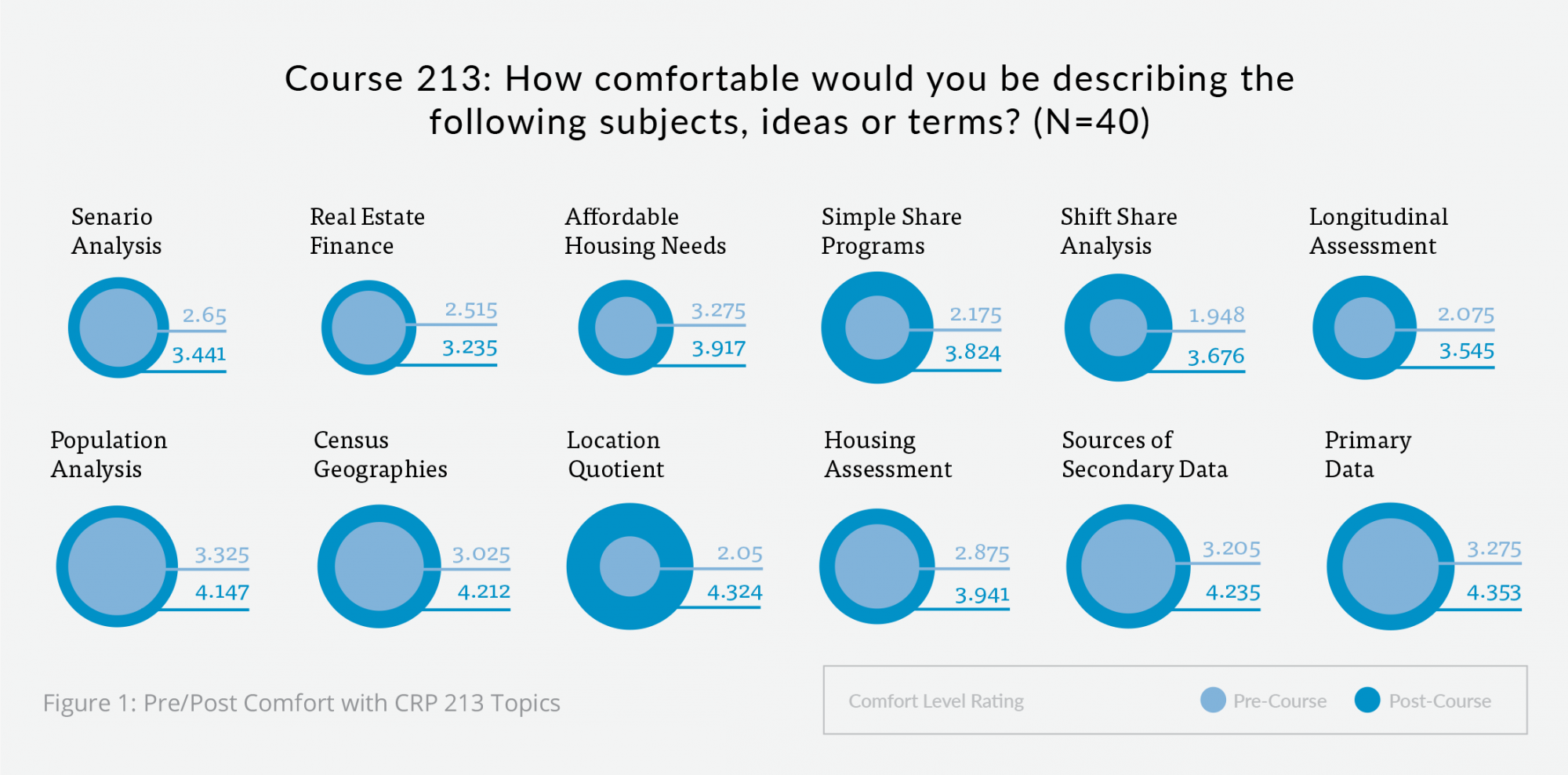 Course 213: How comfortable would you be describing the following subjects, ideas or terms? (N=40)

Senario Analysis
2.65
3.441

Real Estate Finance
2.515
3.235

Affordable Housing Needs
3.275
3.917

Simple Share Programs
2.175
3.824

Shift Share Analysis
1.948
3.676

Longitudinal Assessment
2.075
3.545

Population Analysis
3.325
4.147

Census Geographies
3.025
4.212

Location Quotient
2.05
4.324

Housing Assessment
2.875
3.941

Sources of Secondary Data
3.205
4.235

Primary Data
3.275
4.353

Figure 1: Pre/Post Comfort with CRP 213 Topics

Comfort Level Rating
Pre-Course
Post-Course